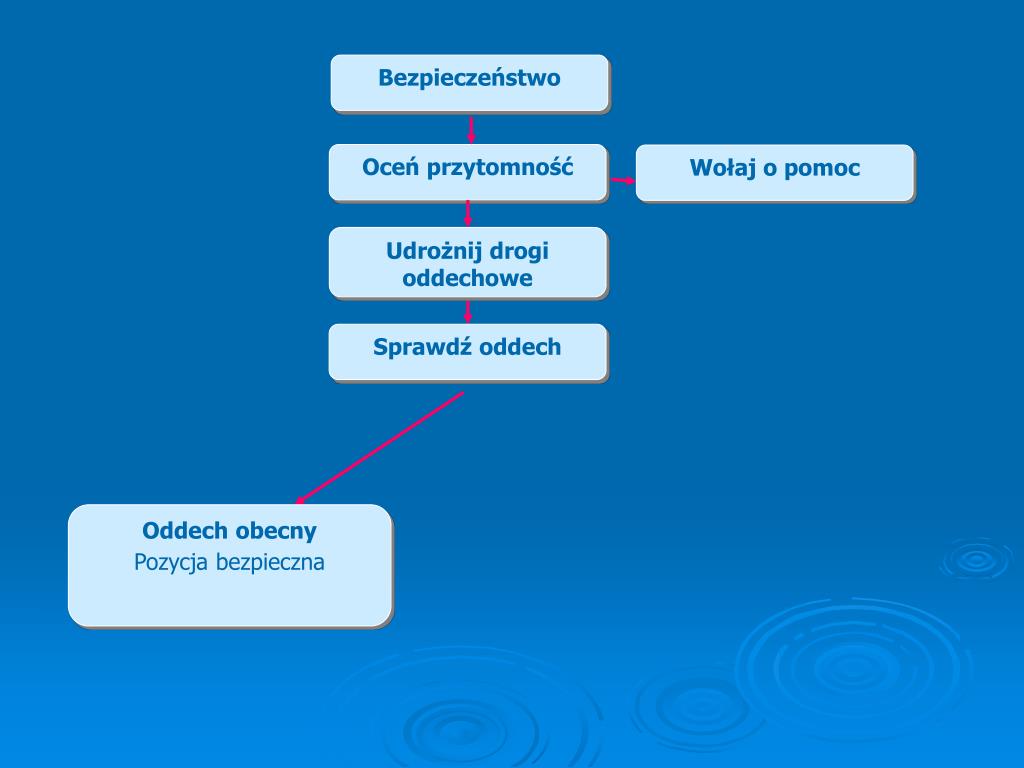 Bezpieczeństwo

Oceń przytomność

Wołaj o pomoc

Udrożnij drogi oddechowe

Sprawdź oddech

Oddech obecny
Pozycja bezpieczna